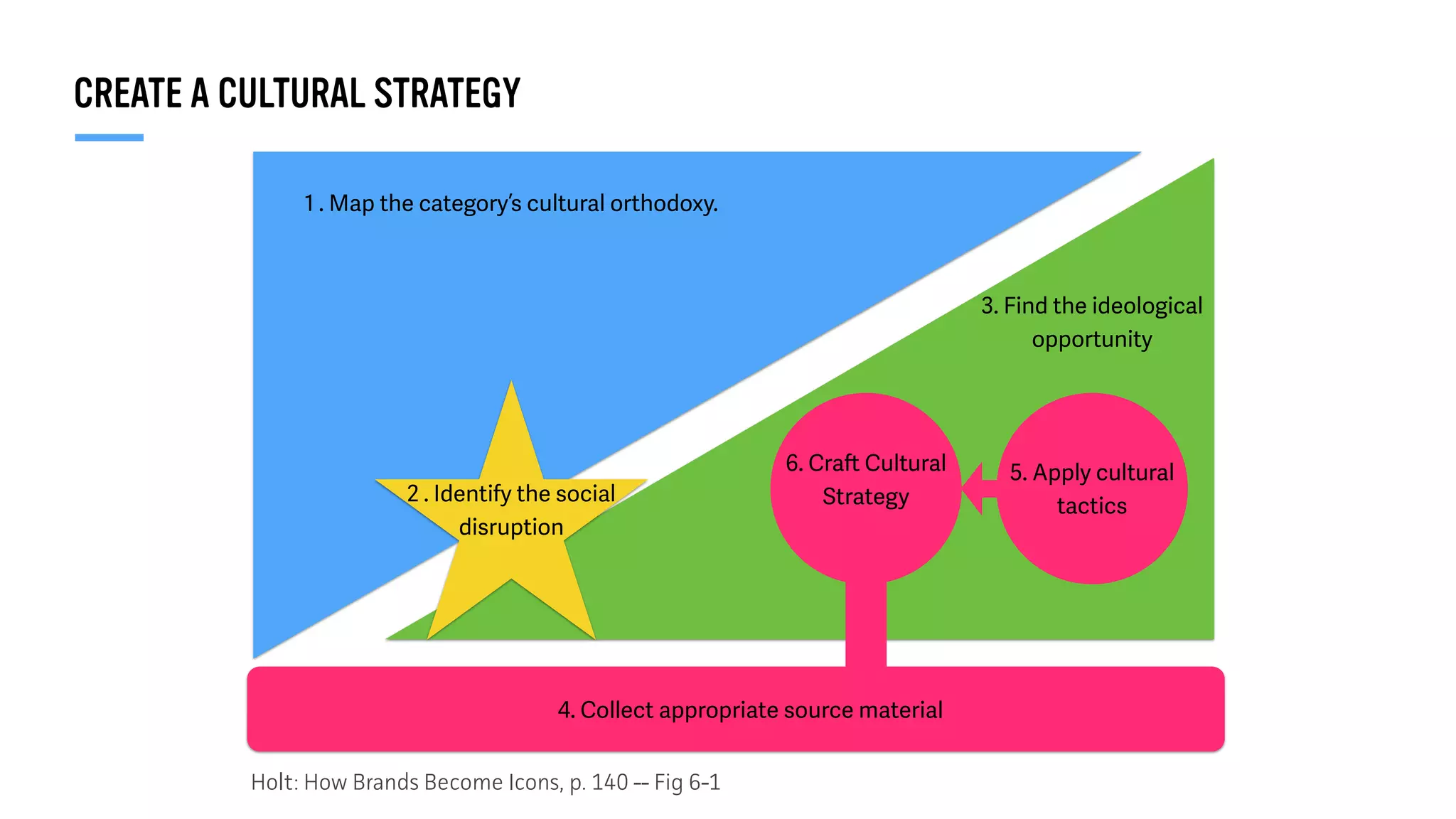 CREATE A CULTURAL STRATEGY

1 . Map the category's cultural orthodoxy.

3. Find the ideological opportunity

2 . Identify the social disruption

6. Craft Cultural Strategy

5. Apply cultural tactics

4. Collect appropriate source material

Holt: How Brands Become Icons, p. 140 -- Fig 6-1